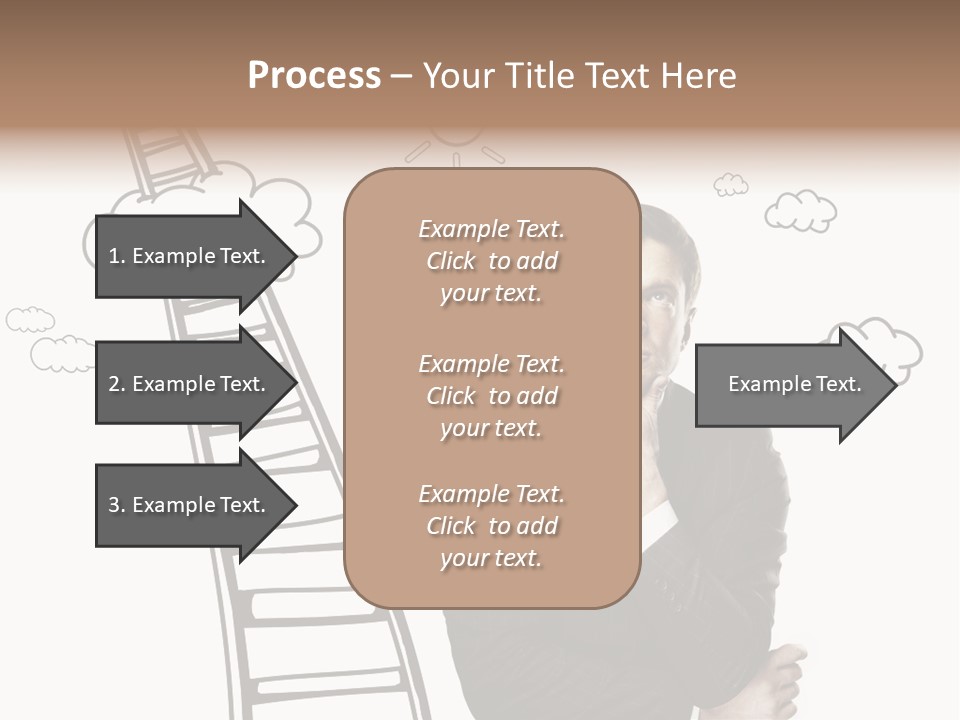 Process – Your Title Text Here

1. Example Text.

2. Example Text.

3. Example Text.

Example Text. Click to add your text.

Example Text. Click to add your text.

Example Text. Click to add your text.

Example Text.